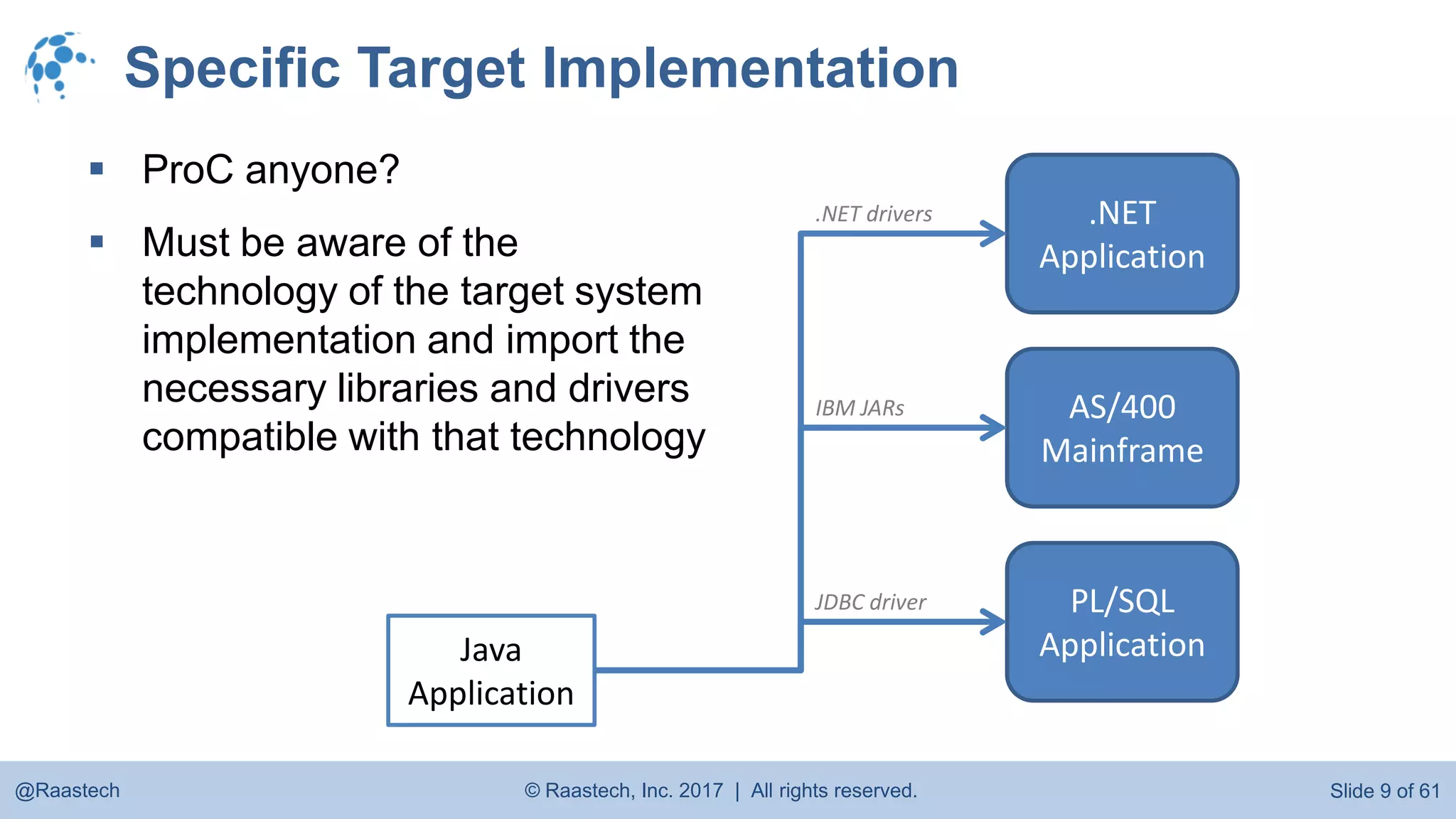 Specific Target Implementation

▪ ProC anyone?

▪ Must be aware of the technology of the target system implementation and import the necessary libraries and drivers compatible with that technology

.NET drivers

.NET Application

IBM JARs

AS/400 Mainframe

JDBC driver

PL/SQL Application

Java Application

@Raastech

© Raastech, Inc. 2017 | All rights reserved.

Slide 9 of 61